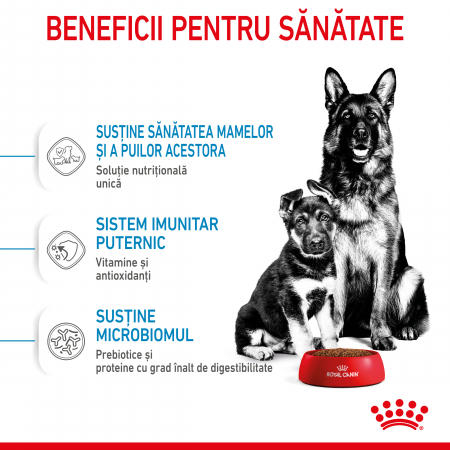 BENEFICII PENTRU SĂNĂTATE

SUSȚINE SĂNĂTATEA MAMELOR ȘI A PUILOR ACESTORA
Soluție nutrițională unică

SISTEM IMUNITAR PUTERNIC
Vitamine și antioxidanți

SUSȚINE MICROBIOMUL
Prebiotice și proteine cu grad înalt de digestibilitate

ROYAL CANIN